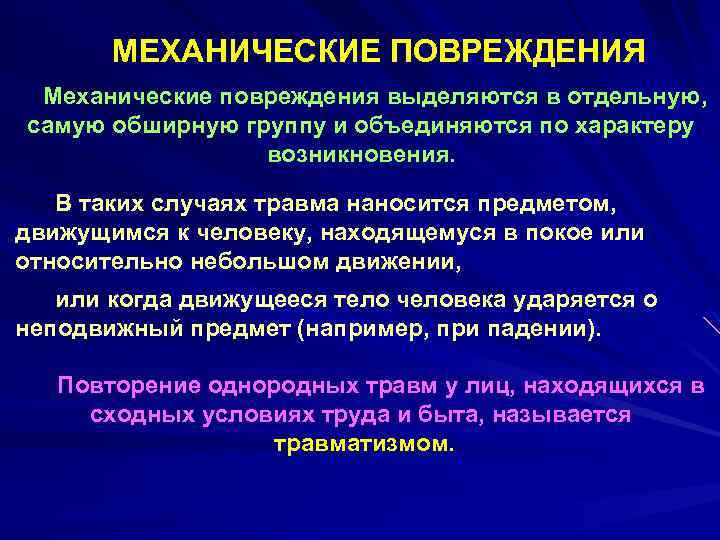 МЕХАНИЧЕСКИЕ ПОВРЕЖДЕНИЯ

Механические повреждения выделяются в отдельную, самую обширную группу и объединяются по характеру возникновения.

В таких случаях травма наносится предметом, движущимся к человеку, находящемуся в покое или относительно небольшом движении,

или когда движущееся тело человека ударяется о неподвижный предмет (например, при падении).

Повторение однородных травм у лиц, находящихся в сходных условиях труда и быта, называется травматизмом.